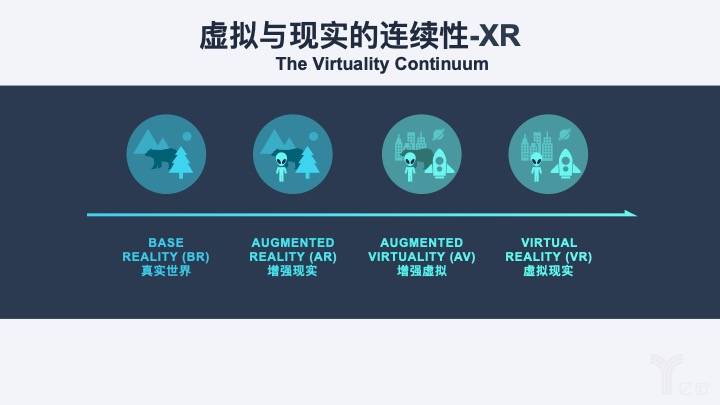 虚拟与现实的连续性-XR
The Virtuality Continuum

BASE REALITY (BR)
真实世界

AUGMENTED REALITY (AR)
增强现实

AUGMENTED VIRTUALITY (AV)
增强虚拟

VIRTUAL REALITY (VR)
虚拟现实